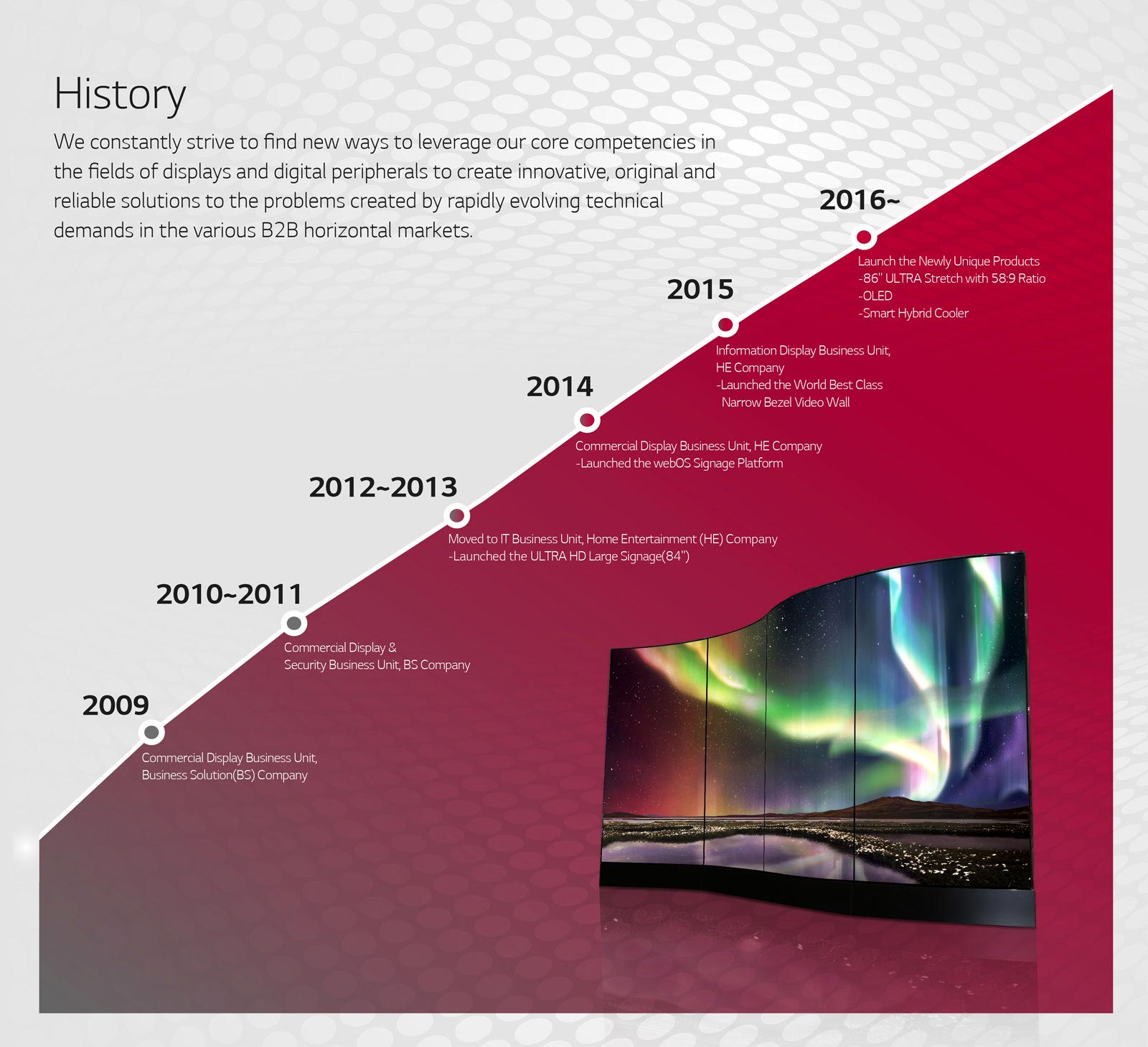 History

We constantly strive to find new ways to leverage our core competencies in the fields of displays and digital peripherals to create innovative, original and reliable solutions to the problems created by rapidly evolving technical demands in the various B2B horizontal markets.

2016~

Launch the Newly Unique Products
-86" ULTRA Stretch with 58:9 Ratio
-OLED
-Smart Hybrid Cooler

2015

Information Display Business Unit, HE Company
-Launched the World Best Class Narrow Bezel Video Wall

2014

Commercial Display Business Unit, HE Company
-Launched the webOS Signage Platform

2012~2013

Moved to IT Business Unit, Home Entertainment (HE) Company
-Launched the ULTRA HD Large Signage(84")

2010~2011

Commercial Display & Security Business Unit, BS Company

2009

Commercial Display Business Unit, Business Solution(BS) Company